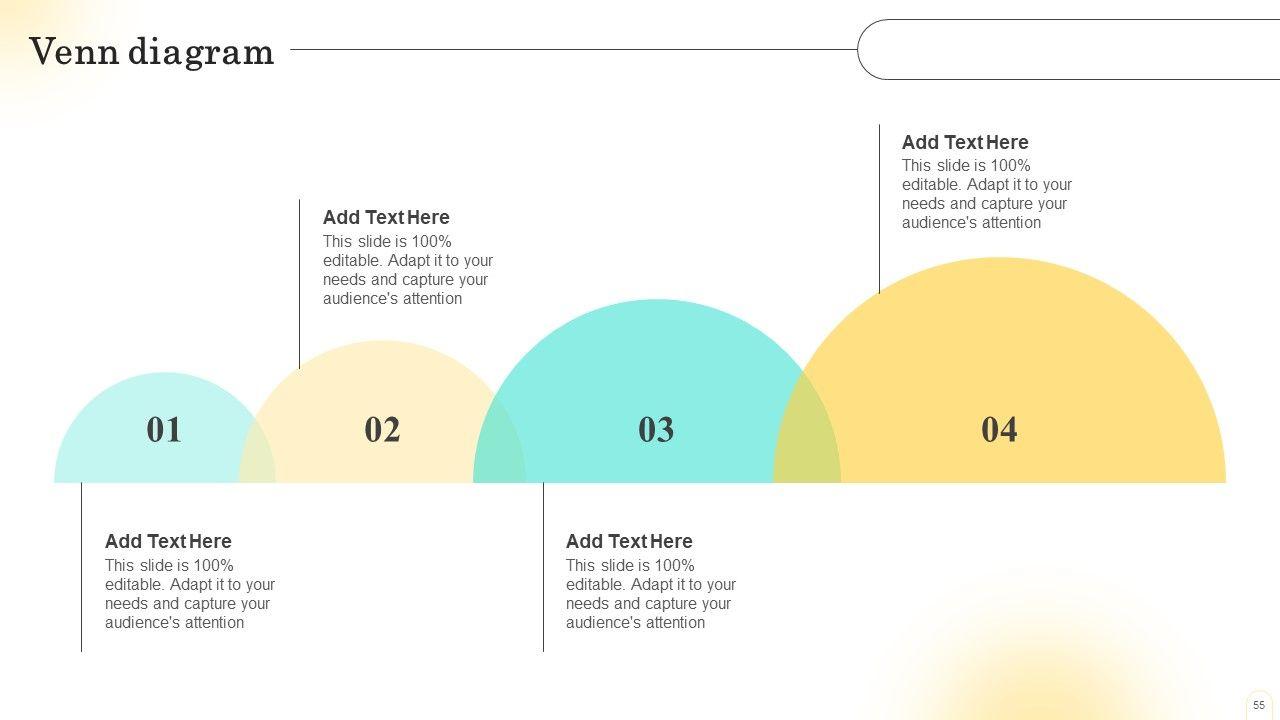 Venn diagram

Add Text Here
This slide is 100% editable. Adapt it to your needs and capture your audience's attention

Add Text Here
This slide is 100% editable. Adapt it to your needs and capture your audience's attention

01

02

03

04

Add Text Here
This slide is 100% editable. Adapt it to your needs and capture your audience's attention

Add Text Here
This slide is 100% editable. Adapt it to your needs and capture your audience's attention

55